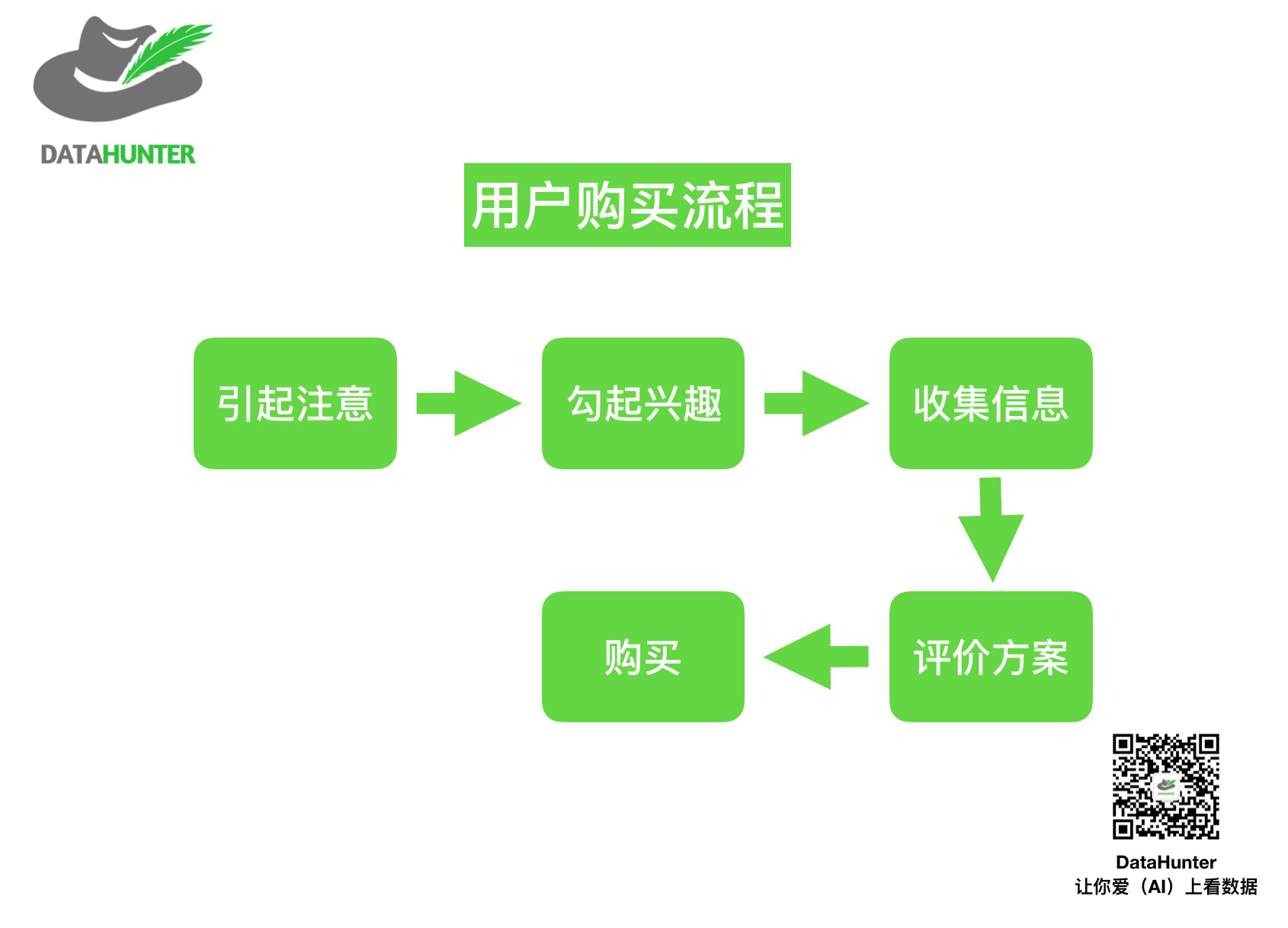 DATAHUNTER

用户购买流程

引起注意

勾起兴趣

收集信息

评价方案

购买

DataHunter
让你爱（AI）上看数据